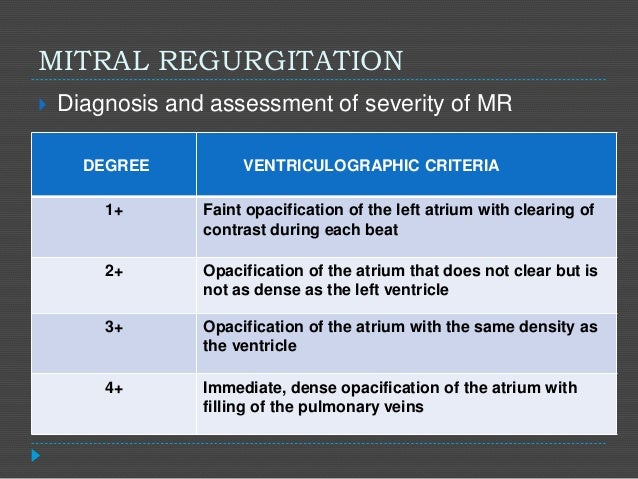 MITRAL REGURGITATION

Diagnosis and assessment of severity of MR

| DEGREE | VENTRICULOGRAPHIC CRITERIA |
|---|---|
| 1+ | Faint opacification of the left atrium with clearing of contrast during each beat |
| 2+ | Opacification of the atrium that does not clear but is not as dense as the left ventricle |
| 3+ | Opacification of the atrium with the same density as the ventricle |
| 4+ | Immediate, dense opacification of the atrium with filling of the pulmonary veins |